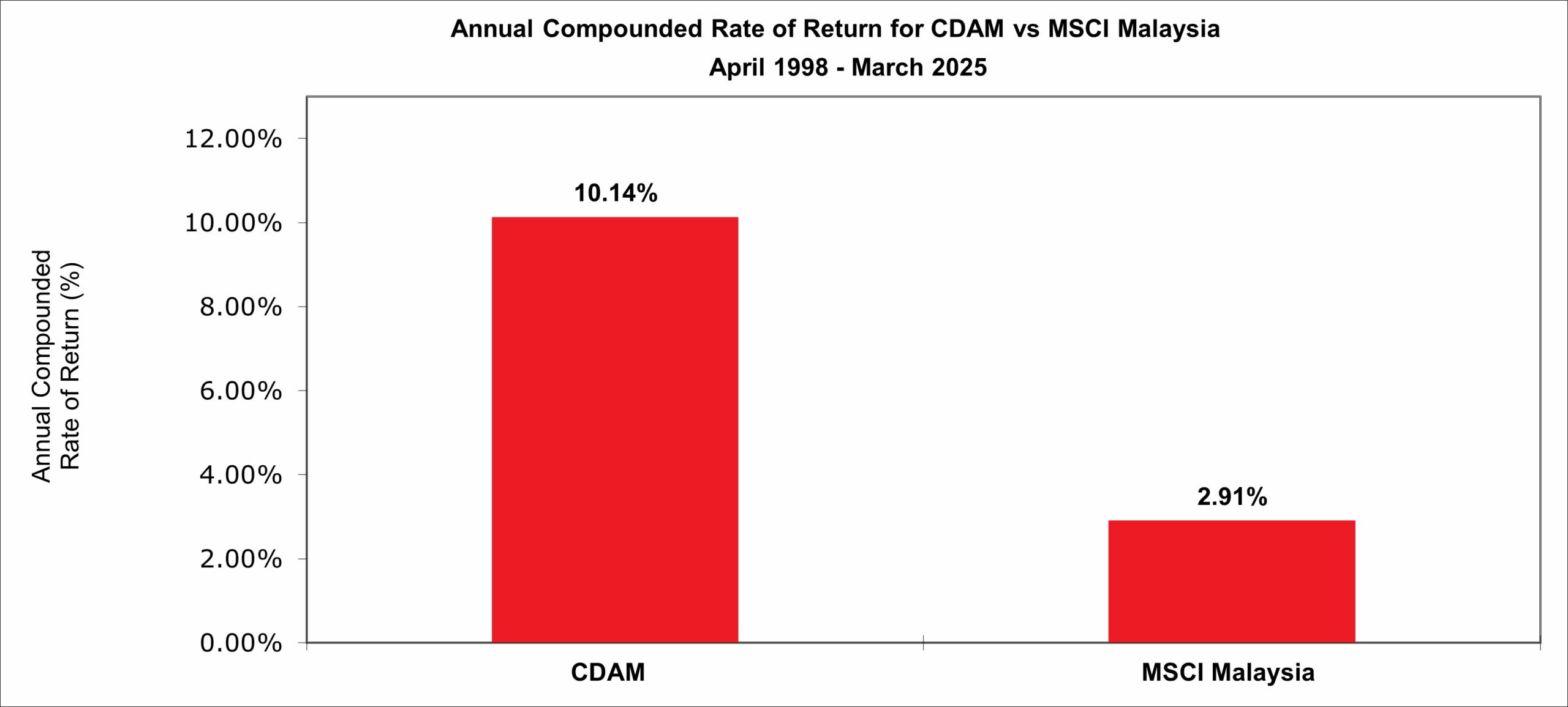 Annual Compounded Rate of Return for CDAM vs MSCI Malaysia
April 1998 - March 2025

Annual Compounded Rate of Return (%)

12.00%
10.00%
8.00%
6.00%
4.00%
2.00%
0.00%

10.14%
2.91%

CDAM
MSCI Malaysia